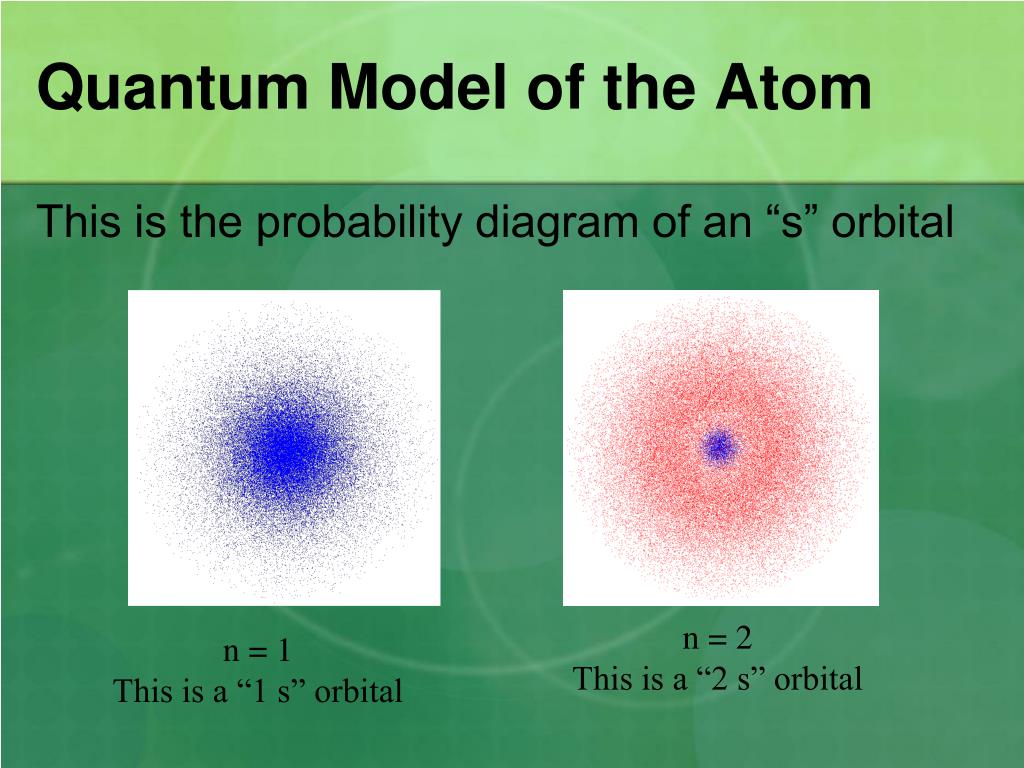 Quantum Model of the Atom

This is the probability diagram of an “s” orbital

n = 1
This is a “1 s” orbital

n = 2
This is a “2 s” orbital